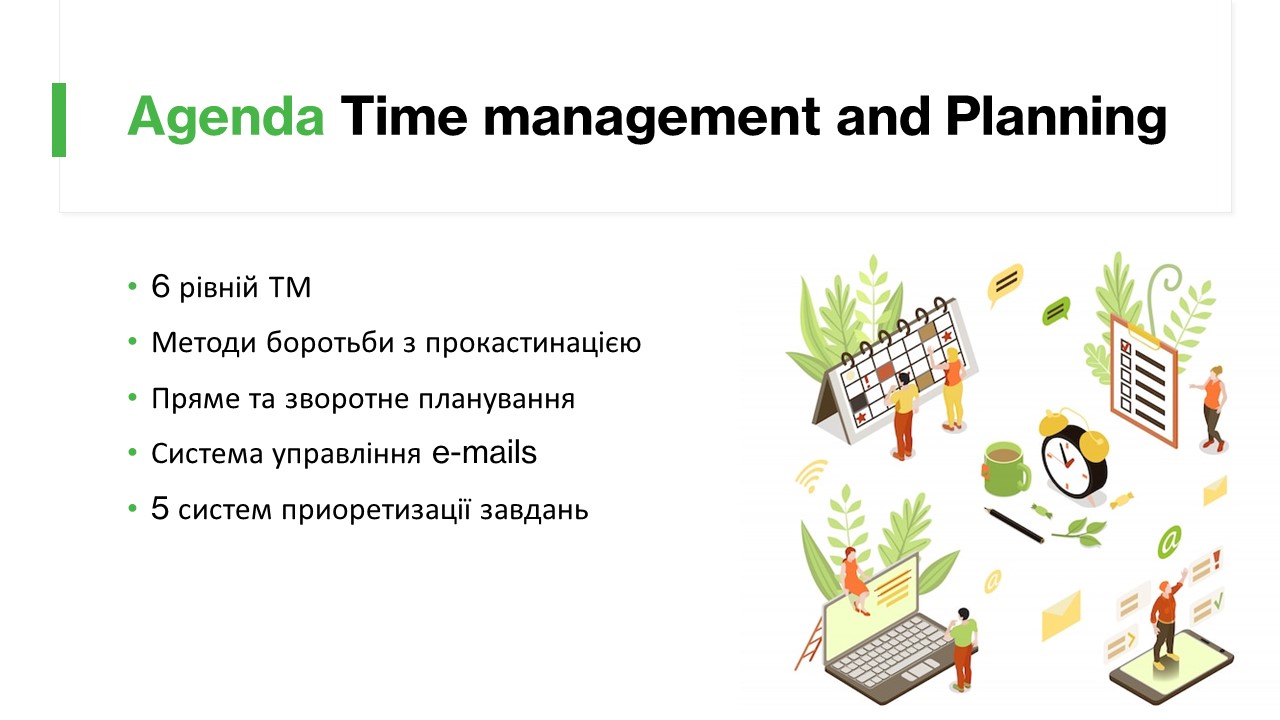 Agenda Time management and Planning

• 6 рівній ТМ
• Методи боротьби з прокастинацією
• Пряме та зворотне планування
• Система управління e-mails
• 5 систем приоретизації завдань